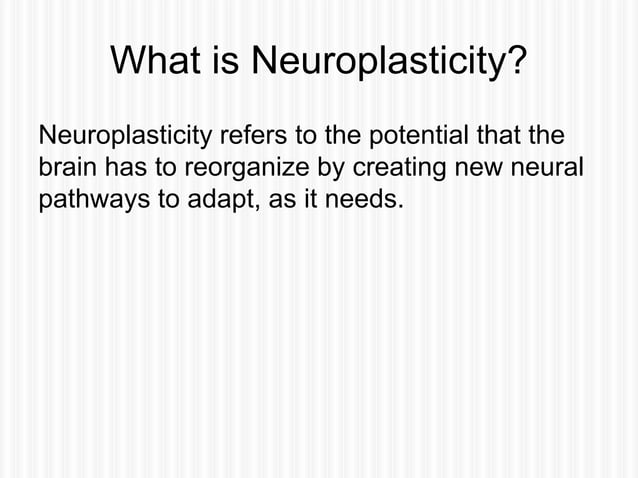 What is Neuroplasticity?

Neuroplasticity refers to the potential that the brain has to reorganize by creating new neural pathways to adapt, as it needs.